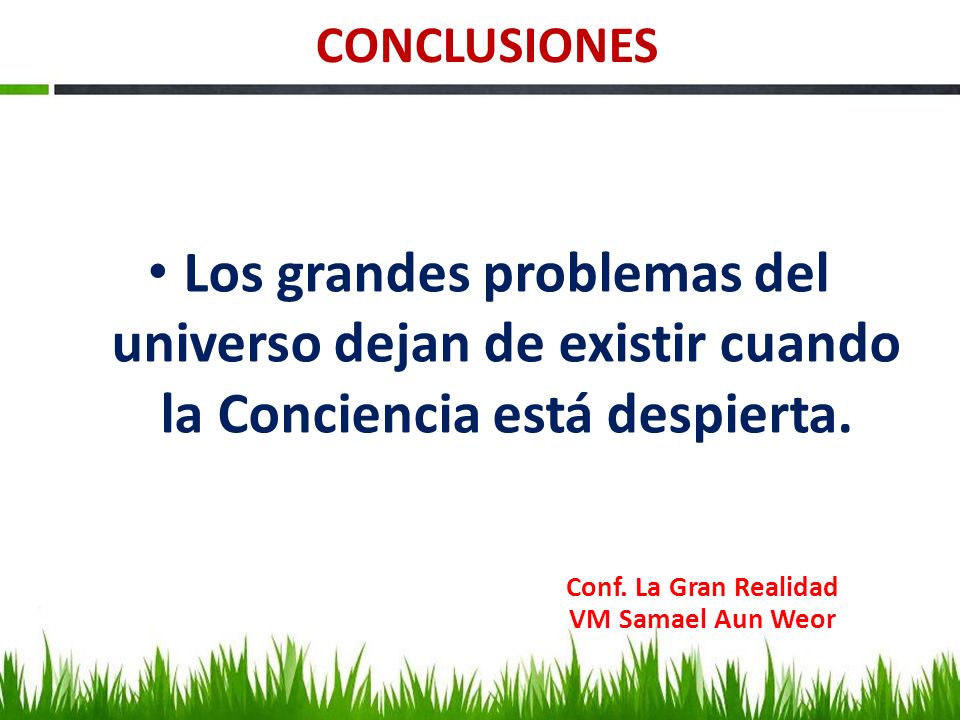 CONCLUSIONES

• Los grandes problemas del universo dejan de existir cuando la Conciencia está despierta.

Conf. La Gran Realidad
VM Samael Aun Weor